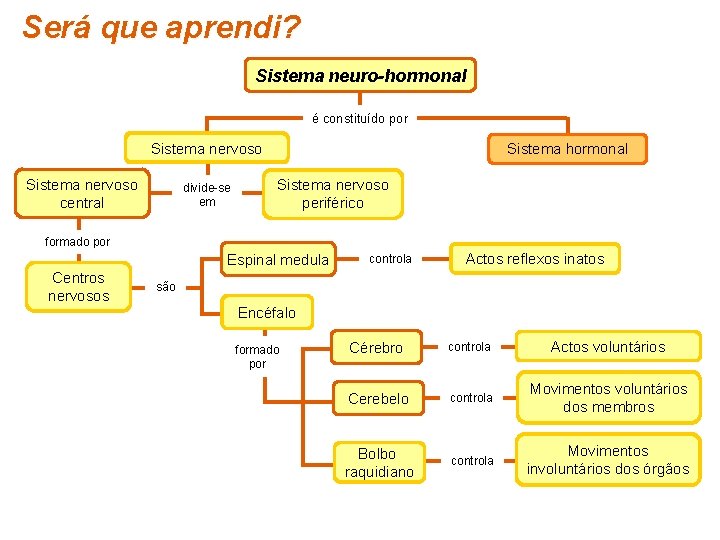 Será que aprendi?

Sistema neuro-hormonal

é constituído por

Sistema nervoso

Sistema hormonal

Sistema nervoso central

divide-se em

Sistema nervoso periférico

formado por

Centros nervosos

são

Espinal medula

controla

Actos reflexos inatos

Encéfalo

formado por

Cérebro

controla

Actos voluntários

Cerebelo

controla

Movimentos voluntários dos membros

Bolbo raquidiano

controla

Movimentos involuntários dos órgãos